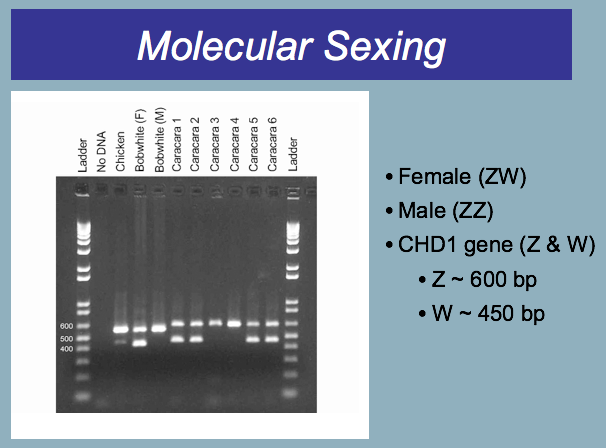 Molecular Sexing

Ladder
No DNA
Chicken
Bobwhite (F)
Bobwhite (M)
Caracara 1
Caracara 2
Caracara 3
Caracara 4
Caracara 5
Caracara 6
Ladder

600
500
400

• Female (ZW)
• Male (ZZ)
• CHD1 gene (Z & W)
• Z ~ 600 bp
• W ~ 450 bp